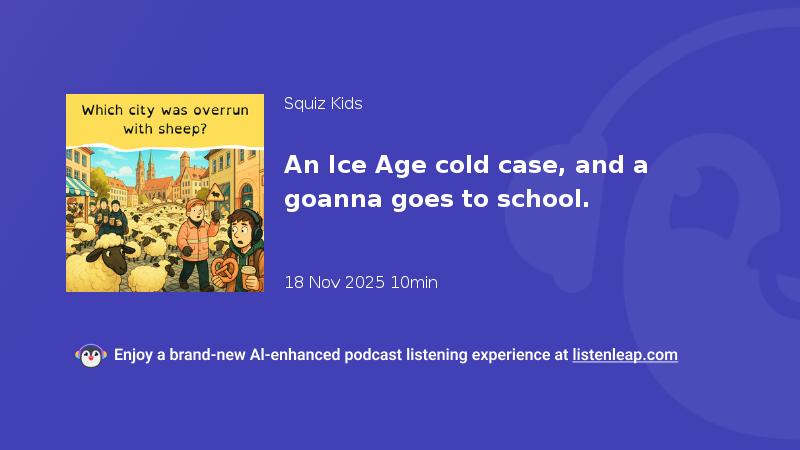 Which city was overrun with sheep?

Squiz Kids

An Ice Age cold case, and a goanna goes to school.

18 Nov 2025 10min

Enjoy a brand-new AI-enhanced podcast listening experience at listenleap.com